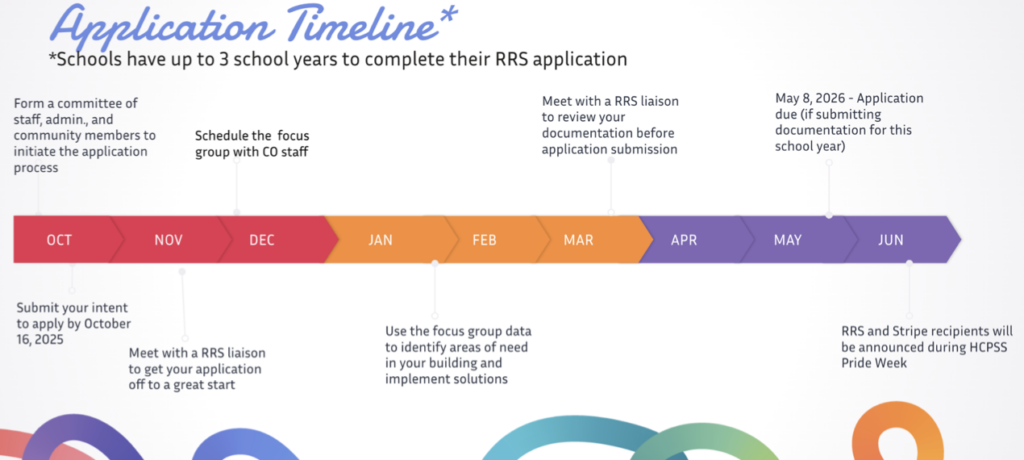 Application Timeline*
*Schools have up to 3 school years to complete their RRS application

Form a committee of staff, admin., and community members to initiate the application process

Schedule the focus group with CO staff

Meet with a RRS liaison to review your documentation before application submission

May 8, 2026 - Application due (if submitting documentation for this school year)

OCT
NOV
DEC
JAN
FEB
MAR
APR
MAY
JUN

Submit your intent to apply by October 16, 2025

Meet with a RRS liaison to get your application off to a great start

Use the focus group data to identify areas of need in your building and implement solutions

RRS and Stripe recipients will be announced during HCPSS Pride Week